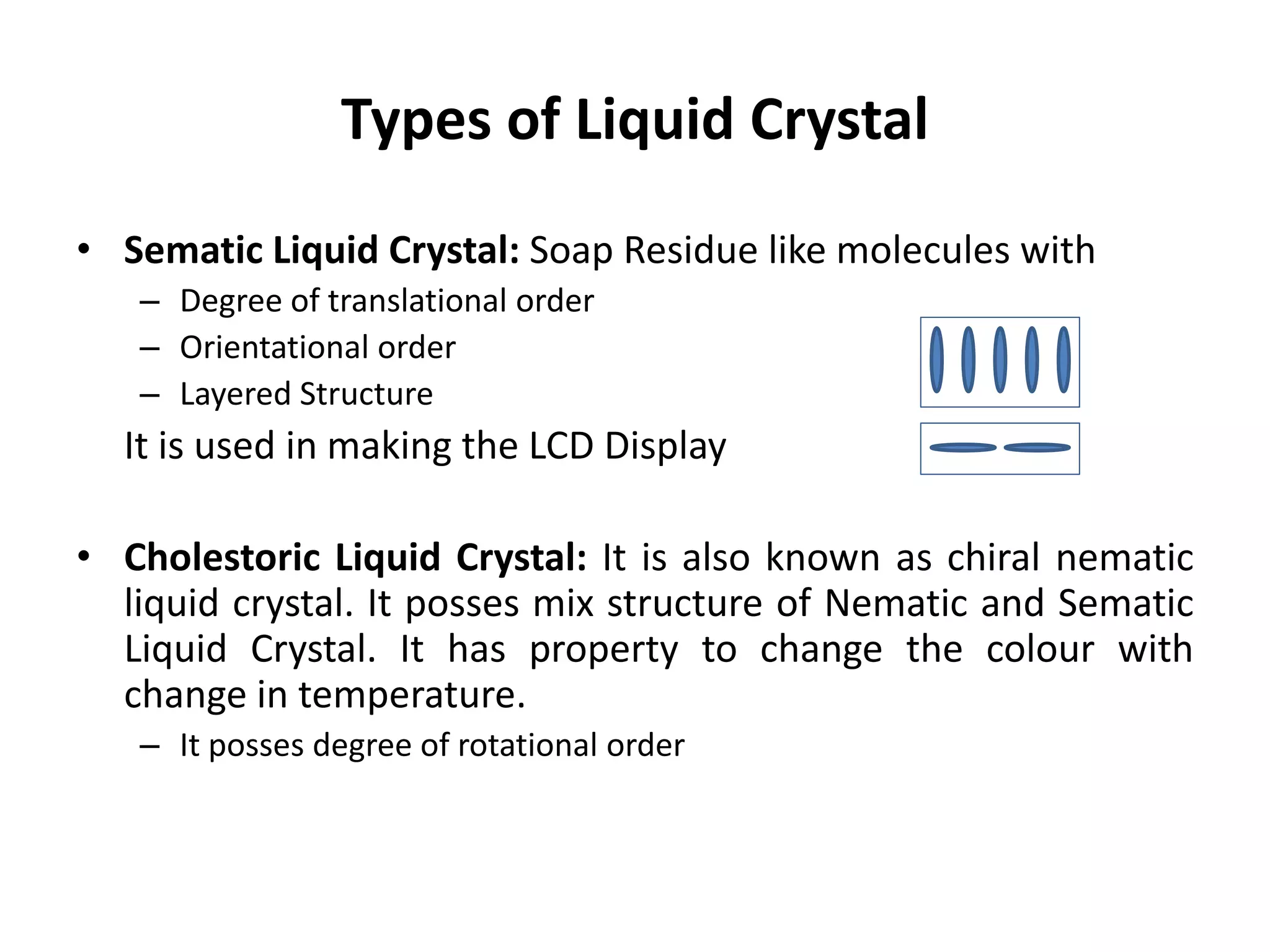 Types of Liquid Crystal

• Sematic Liquid Crystal: Soap Residue like molecules with
– Degree of translational order
– Orientational order
– Layered Structure
It is used in making the LCD Display

• Cholestoric Liquid Crystal: It is also known as chiral nematic liquid crystal. It posses mix structure of Nematic and Sematic Liquid Crystal. It has property to change the colour with change in temperature.
– It posses degree of rotational order